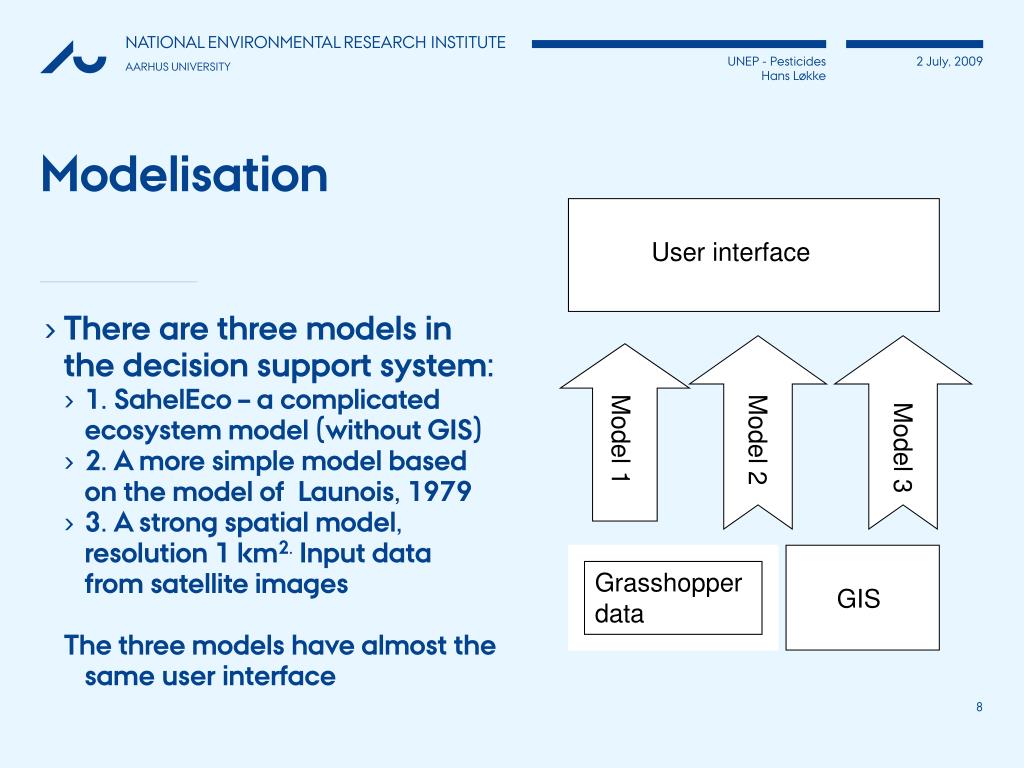 NATIONAL ENVIRONMENTAL RESEARCH INSTITUTE
AARHUS UNIVERSITY

UNEP - Pesticides
Hans Løkke

2 July, 2009

Modelisation

› There are three models in the decision support system:
› 1. SahelEco – a complicated ecosystem model (without GIS)
› 2. A more simple model based on the model of Launois, 1979
› 3. A strong spatial model, resolution 1 km$^{2.}$ Input data from satellite images

The three models have almost the same user interface

User interface

Model 1

Model 2

Model 3

Grasshopper data

GIS

8